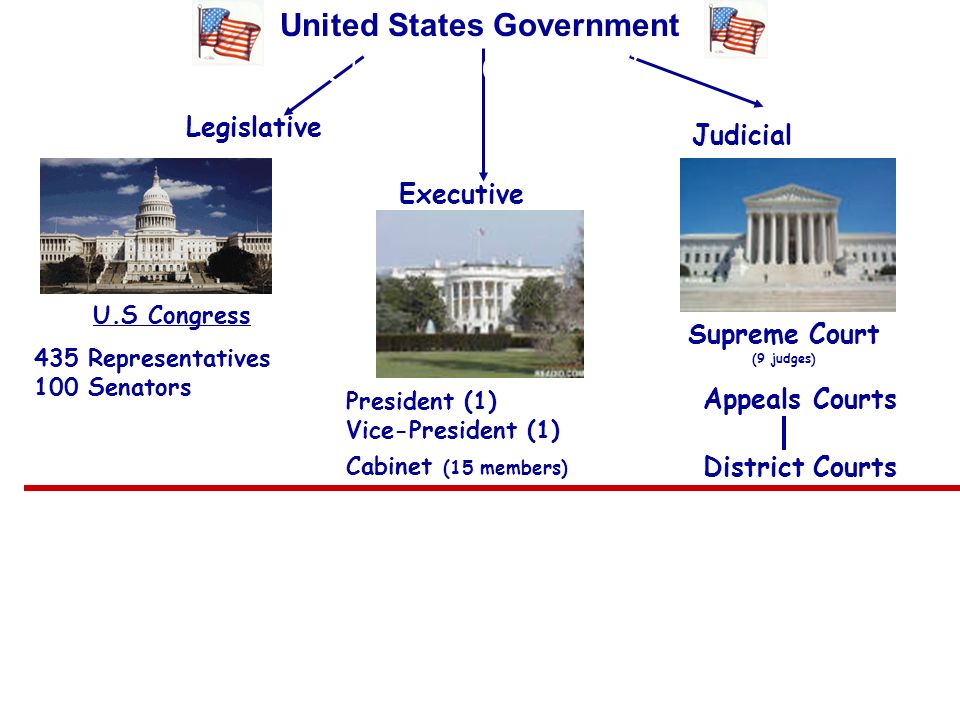 United States Government

Legislative

U.S Congress

435 Representatives
100 Senators

Executive

President (1)
Vice-President (1)
Cabinet (15 members)

Judicial

Supreme Court
(9 judges)

Appeals Courts

District Courts